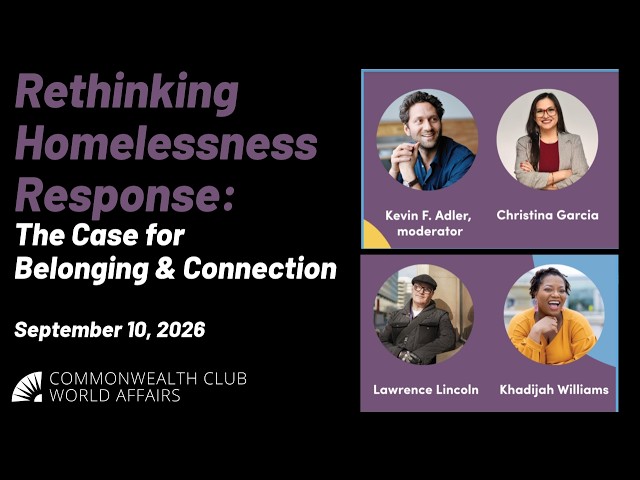 Rethinking Homelessness Response:
The Case for Belonging & Connection

September 10, 2026

COMMONWEALTH CLUB
WORLD AFFAIRS

Kevin F. Adler, moderator

Christina Garcia

Lawrence Lincoln

Khadijah Williams